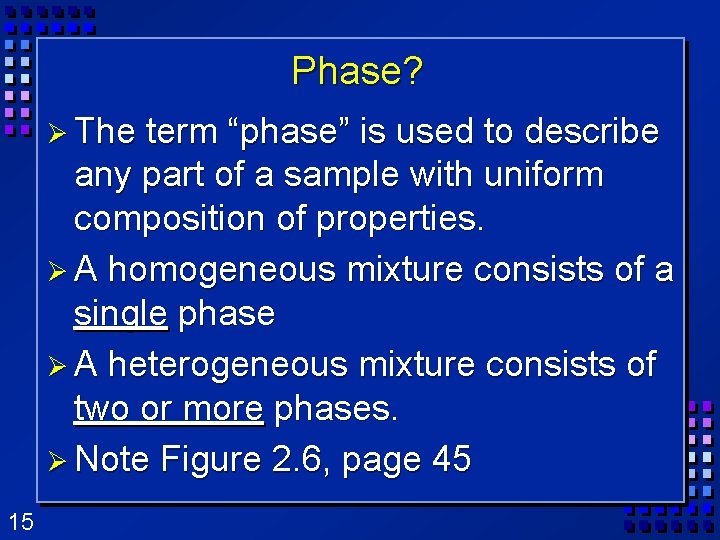 Phase?

➢ The term “phase” is used to describe any part of a sample with uniform composition of properties.

➢ A homogeneous mixture consists of a single phase

➢ A heterogeneous mixture consists of two or more phases.

➢ Note Figure 2.6, page 45

15